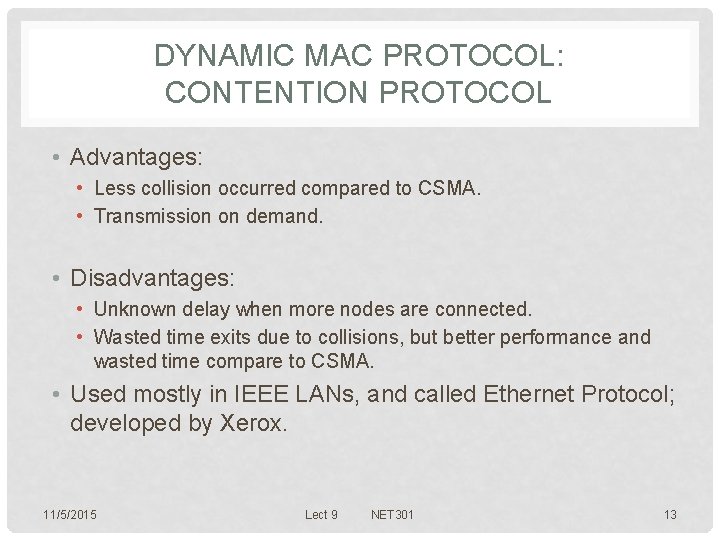 DYNAMIC MAC PROTOCOL: CONTENTION PROTOCOL

• Advantages:
• Less collision occurred compared to CSMA.
• Transmission on demand.

• Disadvantages:
• Unknown delay when more nodes are connected.
• Wasted time exits due to collisions, but better performance and wasted time compare to CSMA.

• Used mostly in IEEE LANs, and called Ethernet Protocol; developed by Xerox.

11/5/2015 Lect 9 NET301 13